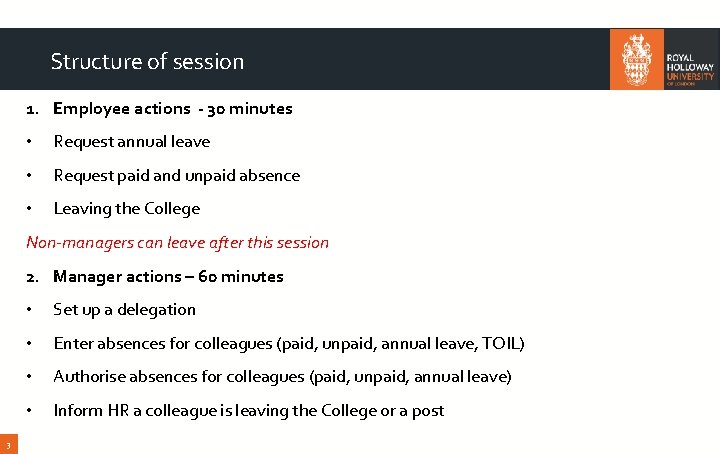 Structure of session

ROYAL HOLLOWAY UNIVERSITY OF LONDON

1. Employee actions - 30 minutes

• Request annual leave

• Request paid and unpaid absence

• Leaving the College

Non-managers can leave after this session

2. Manager actions – 60 minutes

• Set up a delegation

• Enter absences for colleagues (paid, unpaid, annual leave, TOIL)

• Authorise absences for colleagues (paid, unpaid, annual leave)

• Inform HR a colleague is leaving the College or a post

3